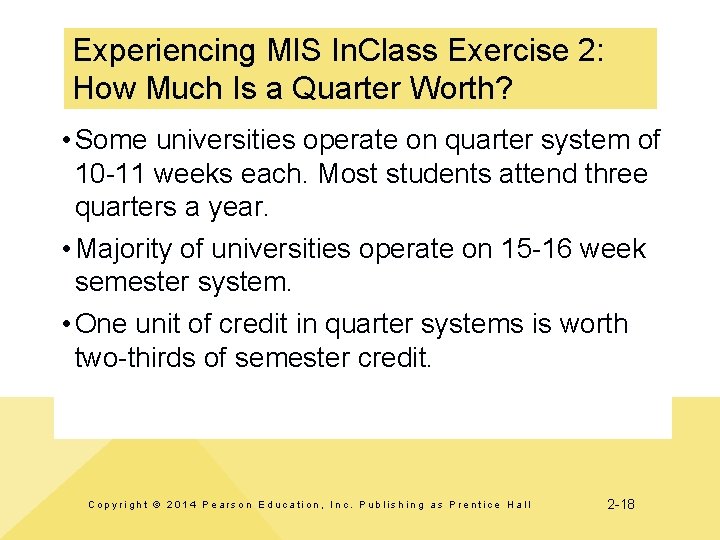 Experiencing MIS InClass Exercise 2: How Much Is a Quarter Worth?

• Some universities operate on quarter system of 10-11 weeks each. Most students attend three quarters a year.

• Majority of universities operate on 15-16 week semester system.

• One unit of credit in quarter systems is worth two-thirds of semester credit.

Copyright © 2014 Pearson Education, Inc. Publishing as Prentice Hall

2-18